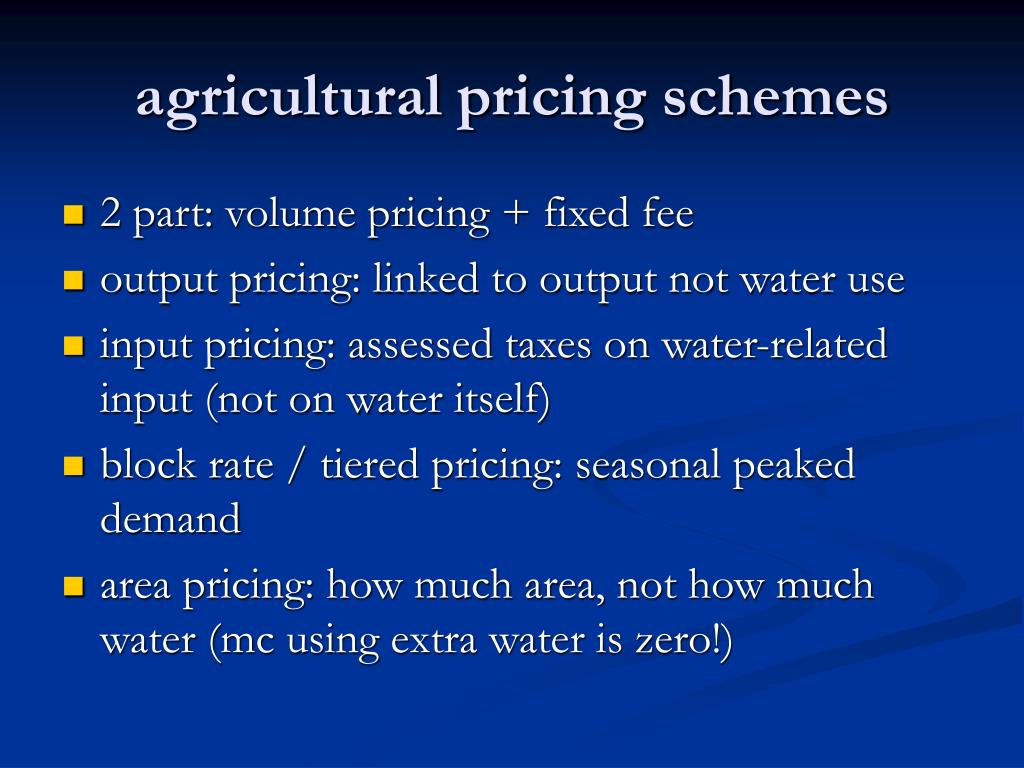 agricultural pricing schemes

- 2 part: volume pricing + fixed fee
- output pricing: linked to output not water use
- input pricing: assessed taxes on water-related input (not on water itself)
- block rate / tiered pricing: seasonal peaked demand
- area pricing: how much area, not how much water (mc using extra water is zero!)